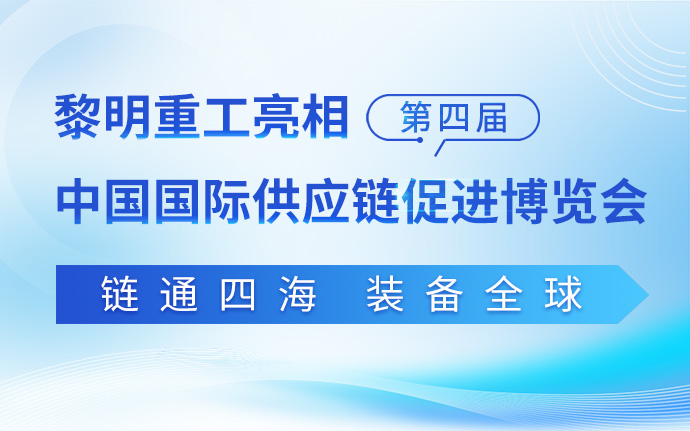 黎明重工亮相 第四届

中国国际供应链促进博览会

链通四海 装备全球